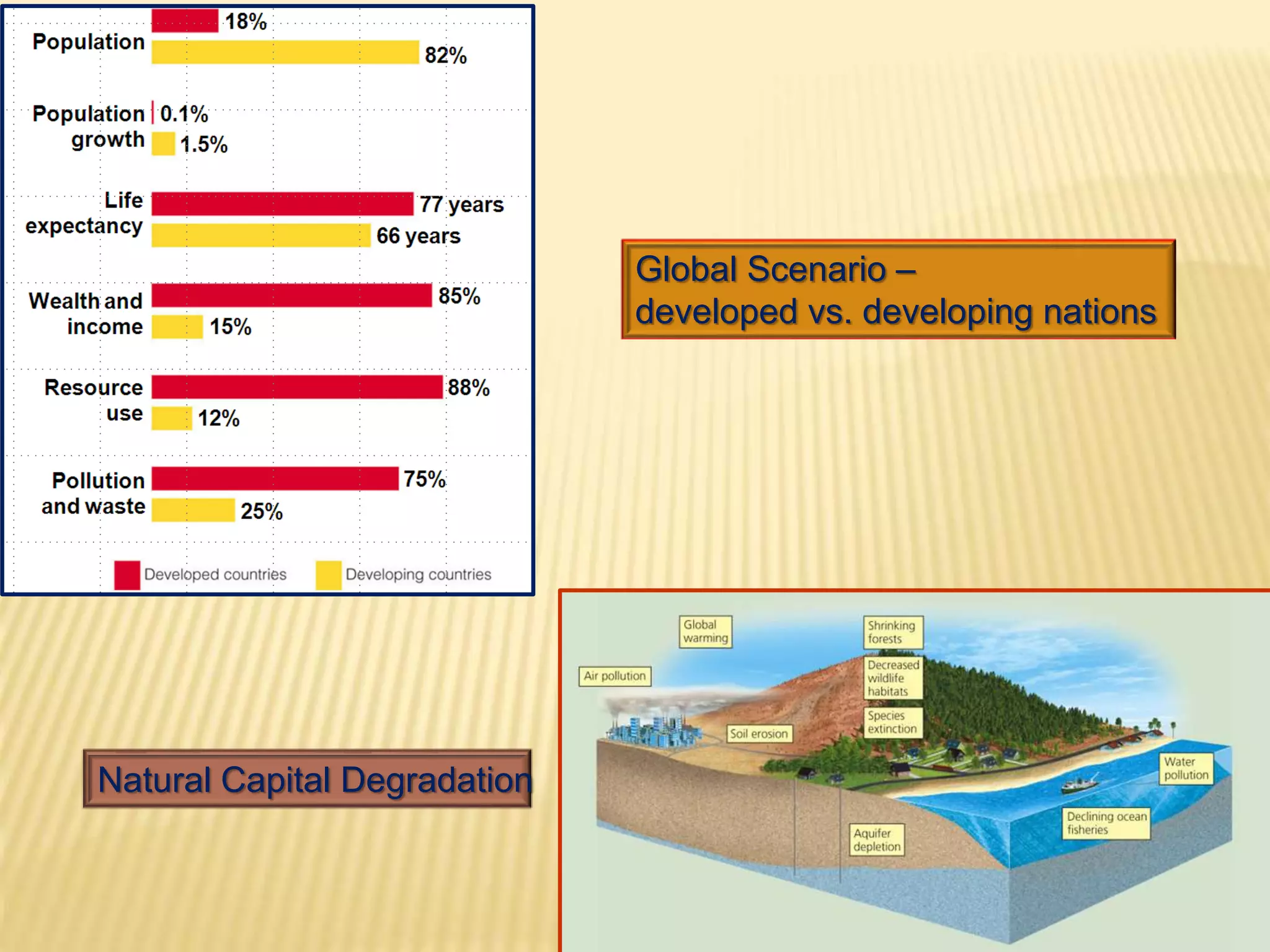 Population 18% 82%

Population growth 0.1% 1.5%

Life expectancy 77 years 66 years

Wealth and income 85% 15%

Resource use 88% 12%

Pollution and waste 75% 25%

Developed countries Developing countries

Global Scenario – developed vs. developing nations

Natural Capital Degradation

Global warming

Shrinking forests

Air pollution

Decreased wildlife habitats

Species extinction

Soil erosion

Water pollution

Declining ocean fisheries

Aquifer depletion